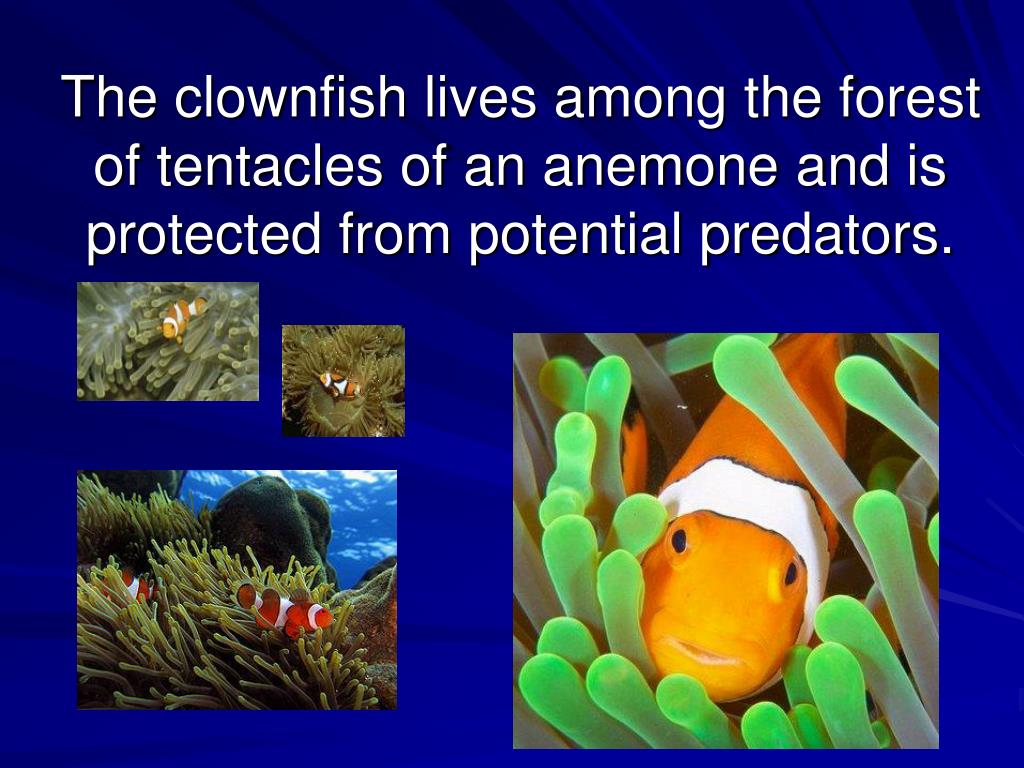 The clownfish lives among the forest of tentacles of an anemone and is protected from potential predators.